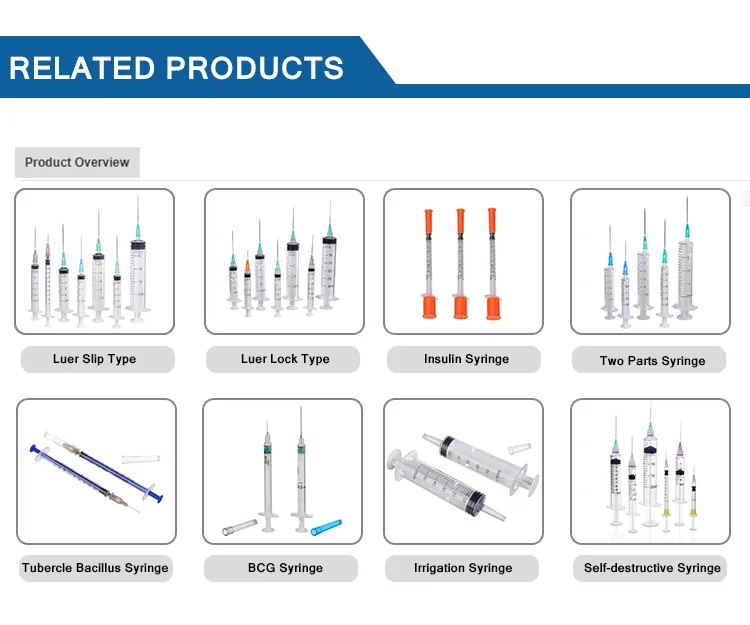 RELATED PRODUCTS

Product Overview

Luer Slip Type

Luer Lock Type

Insulin Syringe

Two Parts Syringe

Tubercle Bacillus Syringe

BCG Syringe

Irrigation Syringe

Self-destructive Syringe